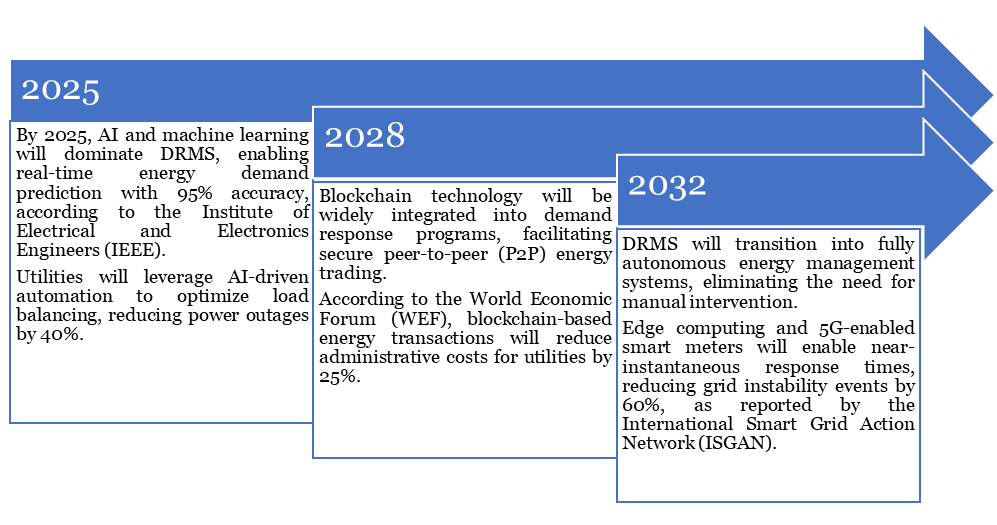 2025

By 2025, AI and machine learning will dominate DRMS, enabling real-time energy demand prediction with 95% accuracy, according to the Institute of Electrical and Electronics Engineers (IEEE).

Utilities will leverage AI-driven automation to optimize load balancing, reducing power outages by 40%.

2028

Blockchain technology will be widely integrated into demand response programs, facilitating secure peer-to-peer (P2P) energy trading.

According to the World Economic Forum (WEF), blockchain-based energy transactions will reduce administrative costs for utilities by 25%.

2032

DRMS will transition into fully autonomous energy management systems, eliminating the need for manual intervention.

Edge computing and 5G-enabled smart meters will enable near-instantaneous response times, reducing grid instability events by 60%, as reported by the International Smart Grid Action Network (ISGAN).